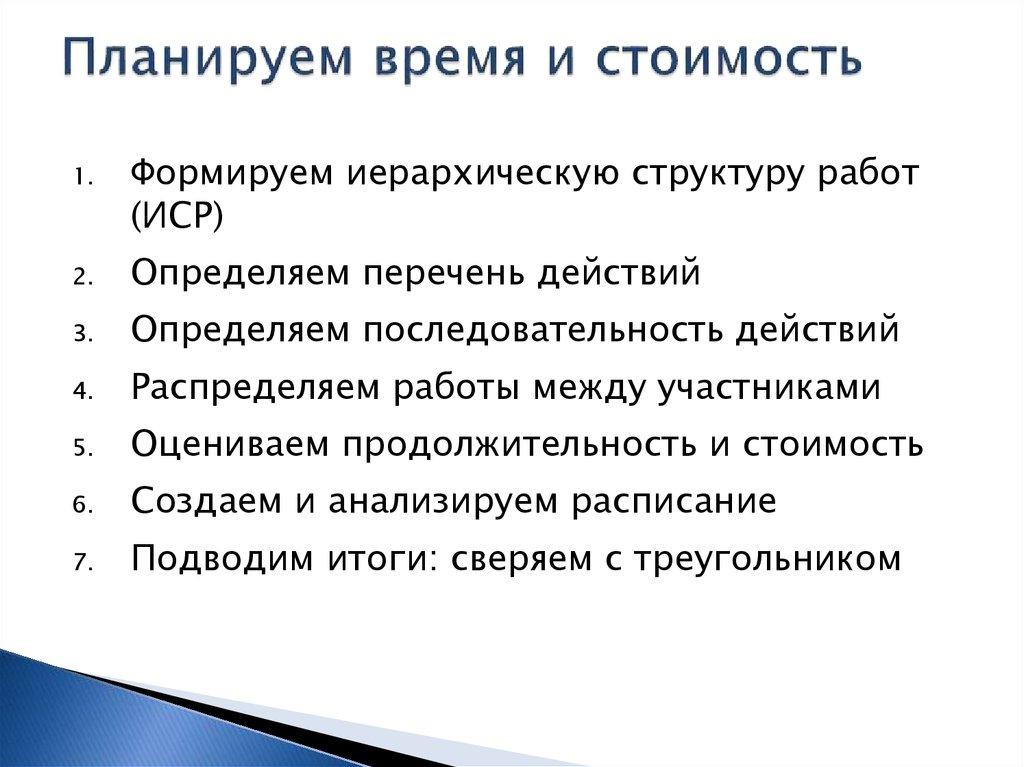 Планируем время и стоимость

1. Формируем иерархическую структуру работ (ИСР)
2. Определяем перечень действий
3. Определяем последовательность действий
4. Распределяем работы между участниками
5. Оцениваем продолжительность и стоимость
6. Создаем и анализируем расписание
7. Подводим итоги: сверяем с треугольником